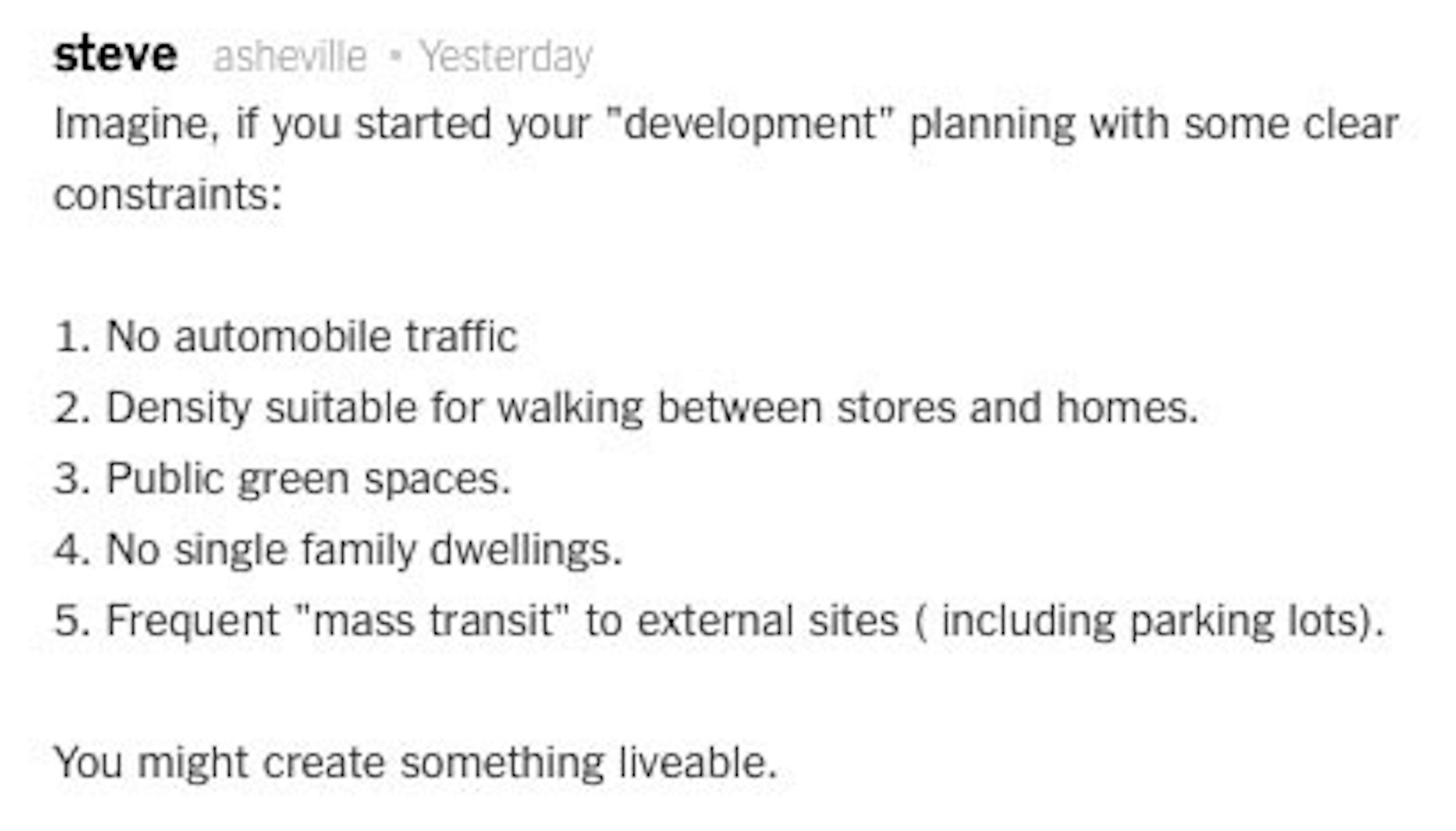 steve asheville • Yesterday

Imagine, if you started your "development" planning with some clear constraints:

1. No automobile traffic
2. Density suitable for walking between stores and homes.
3. Public green spaces.
4. No single family dwellings.
5. Frequent "mass transit" to external sites ( including parking lots).

You might create something liveable.